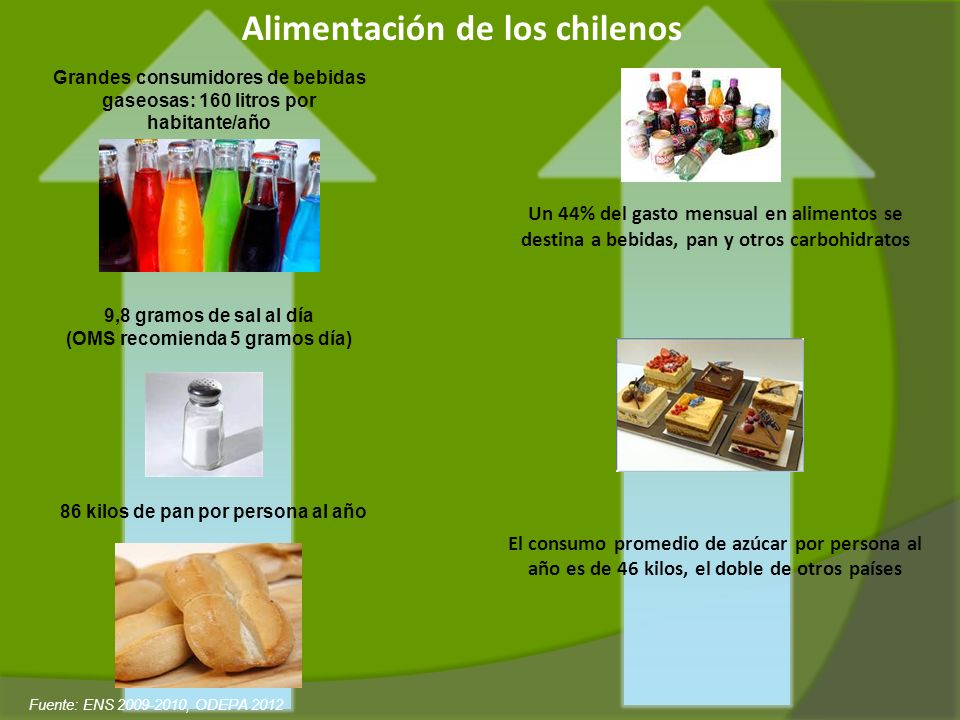 Alimentación de los chilenos

Grandes consumidores de bebidas gaseosas: 160 litros por habitante/año

9,8 gramos de sal al día (OMS recomienda 5 gramos día)

86 kilos de pan por persona al año

Un 44% del gasto mensual en alimentos se destina a bebidas, pan y otros carbohidratos

El consumo promedio de azúcar por persona al año es de 46 kilos, el doble de otros países

Fuente: ENS 2009-2010, ODEPA 2012